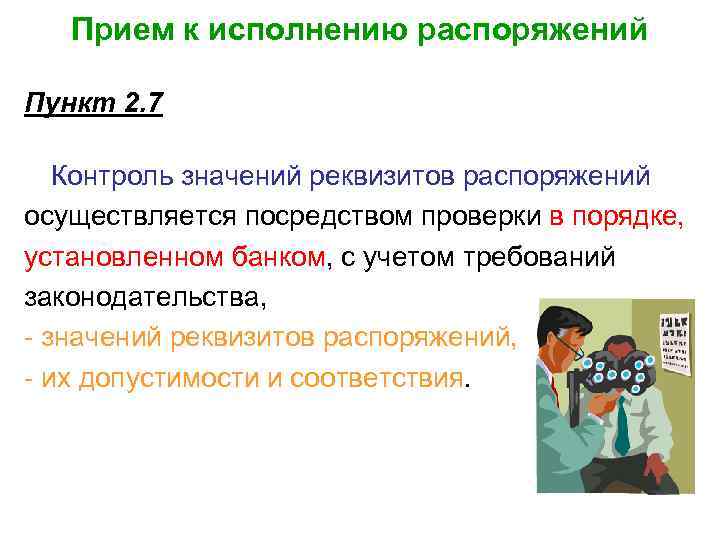 Прием к исполнению распоряжений

Пункт 2.7

Контроль значений реквизитов распоряжений осуществляется посредством проверки в порядке, установленном банком, с учетом требований законодательства,
- значений реквизитов распоряжений,
- их допустимости и соответствия.